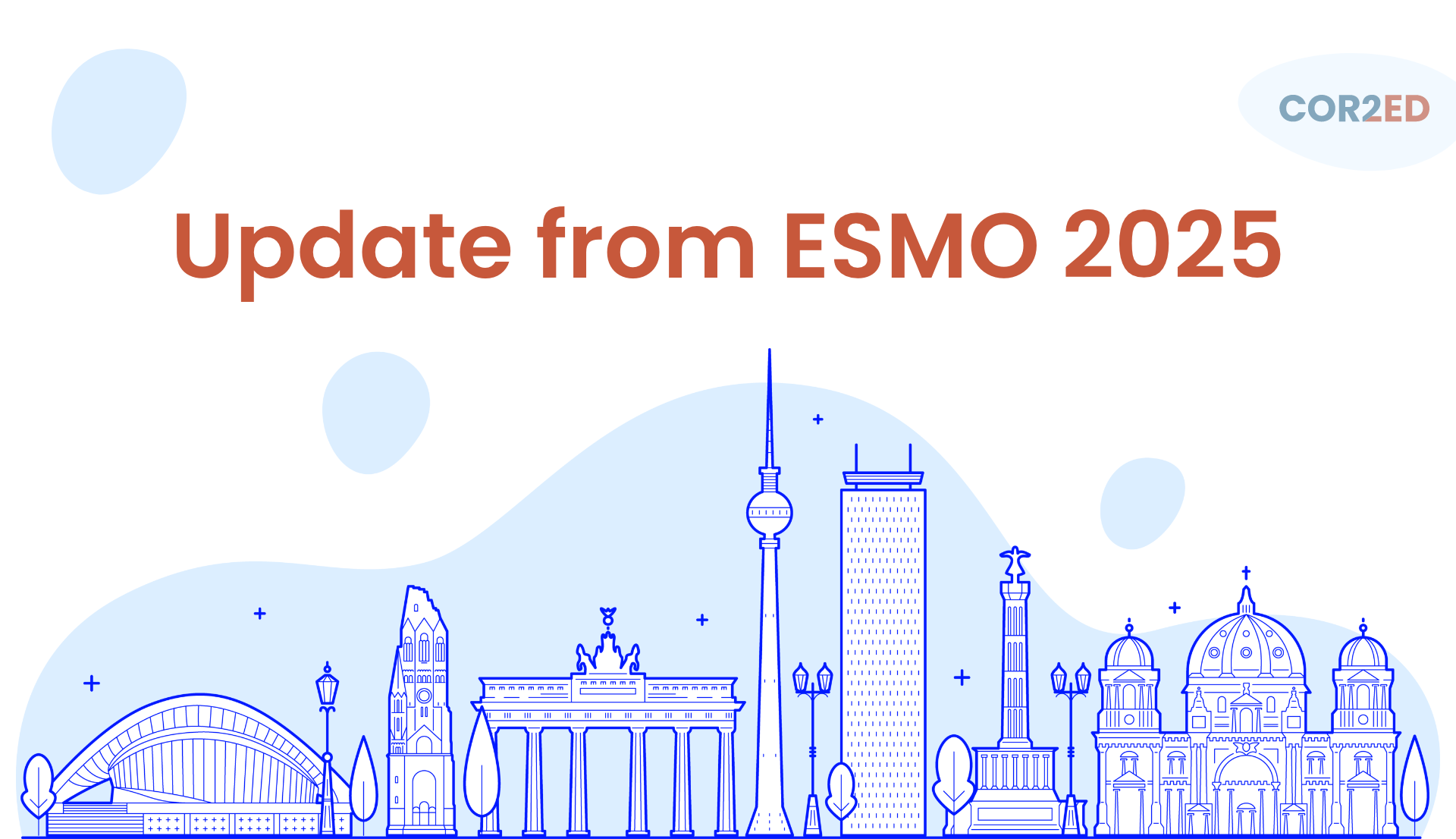 COR2ED

Update from ESMO 2025